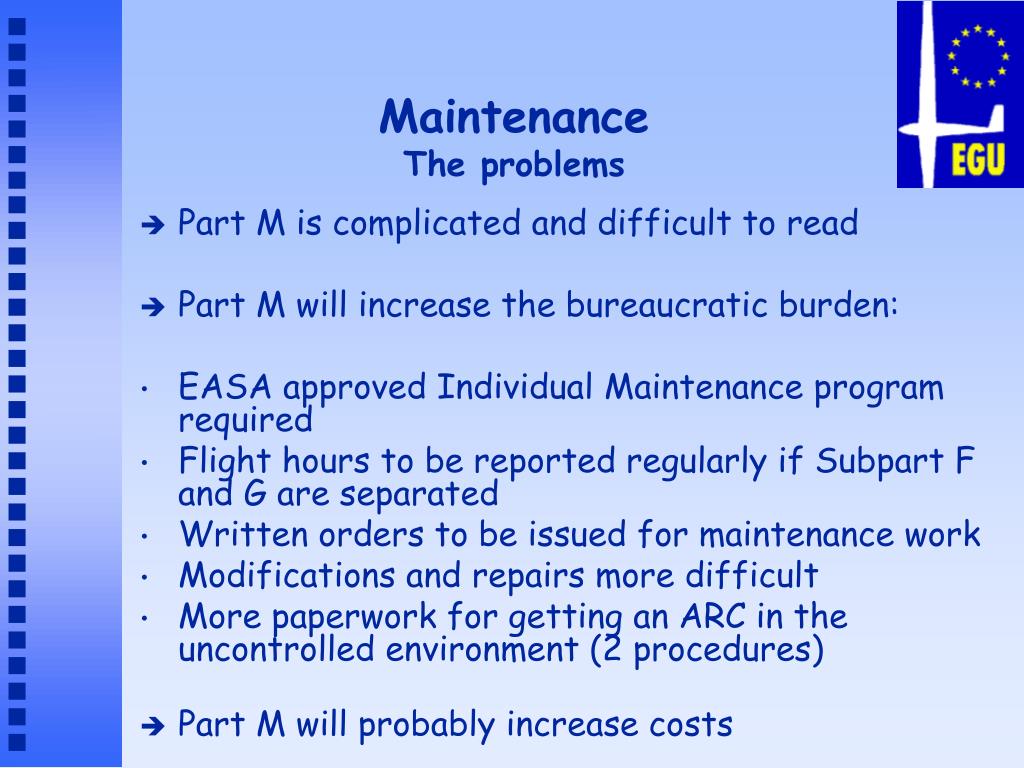 EGU

Maintenance
The problems

➔ Part M is complicated and difficult to read

➔ Part M will increase the bureaucratic burden:

• EASA approved Individual Maintenance program required
• Flight hours to be reported regularly if Subpart F and G are separated
• Written orders to be issued for maintenance work
• Modifications and repairs more difficult
• More paperwork for getting an ARC in the uncontrolled environment (2 procedures)

➔ Part M will probably increase costs